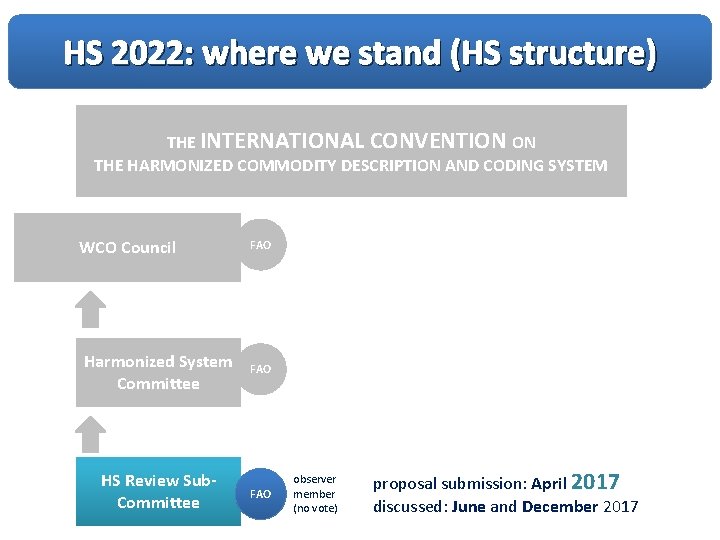 HS 2022: where we stand (HS structure)

THE INTERNATIONAL CONVENTION ON
THE HARMONIZED COMMODITY DESCRIPTION AND CODING SYSTEM

WCO Council

FAO

Harmonized System Committee

FAO

HS Review Sub-Committee

FAO

observer member (no vote)

proposal submission: April 2017
discussed: June and December 2017